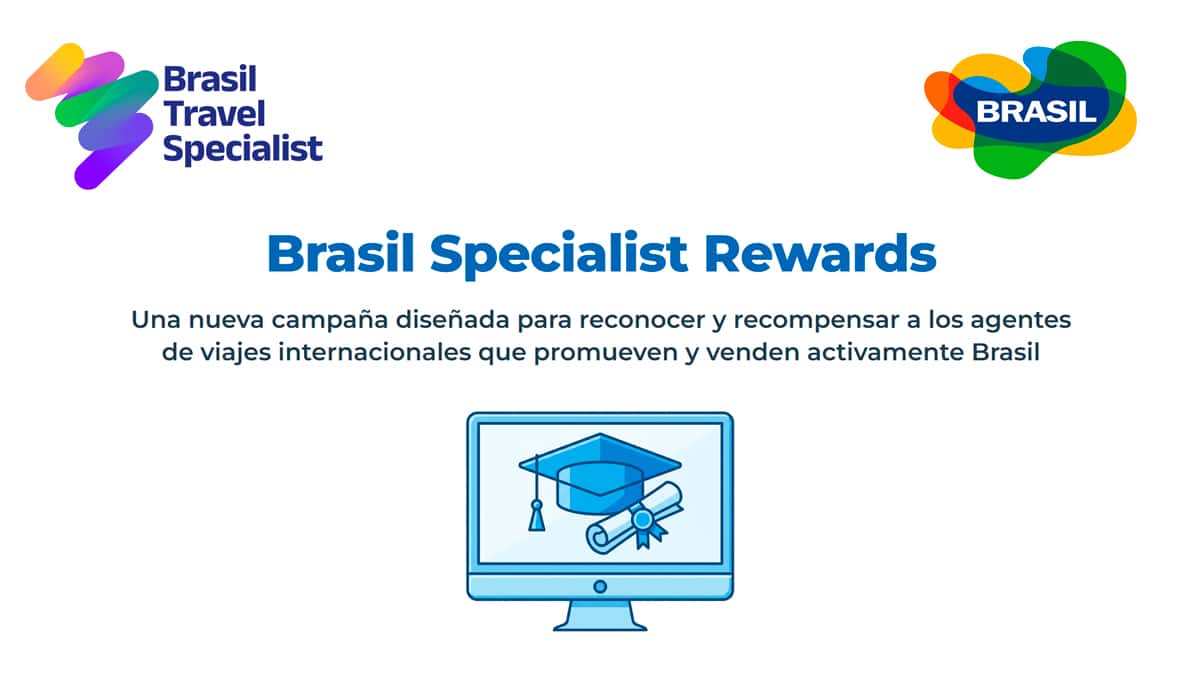 Brasil Travel Specialist

BRASIL

Brasil Specialist Rewards

Una nueva campaña diseñada para reconocer y recompensar a los agentes de viajes internacionales que promueven y venden activamente Brasil